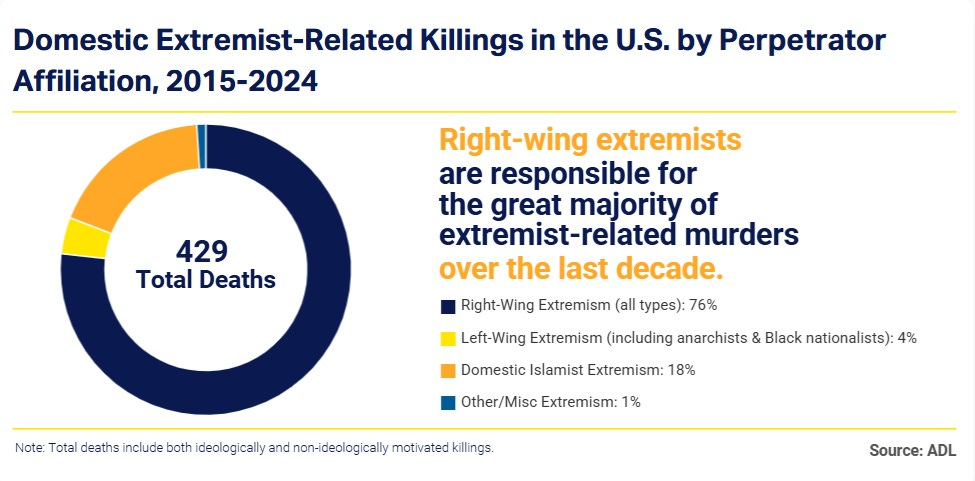 Domestic Extremist-Related Killings in the U.S. by Perpetrator Affiliation, 2015-2024

429
Total Deaths

Right-wing extremists are responsible for the great majority of extremist-related murders over the last decade.

Right-Wing Extremism (all types): 76%

Left-Wing Extremism (including anarchists & Black nationalists): 4%

Domestic Islamist Extremism: 18%

Other/Misc Extremism: 1%

Note: Total deaths include both ideologically and non-ideologically motivated killings.

Source: ADL